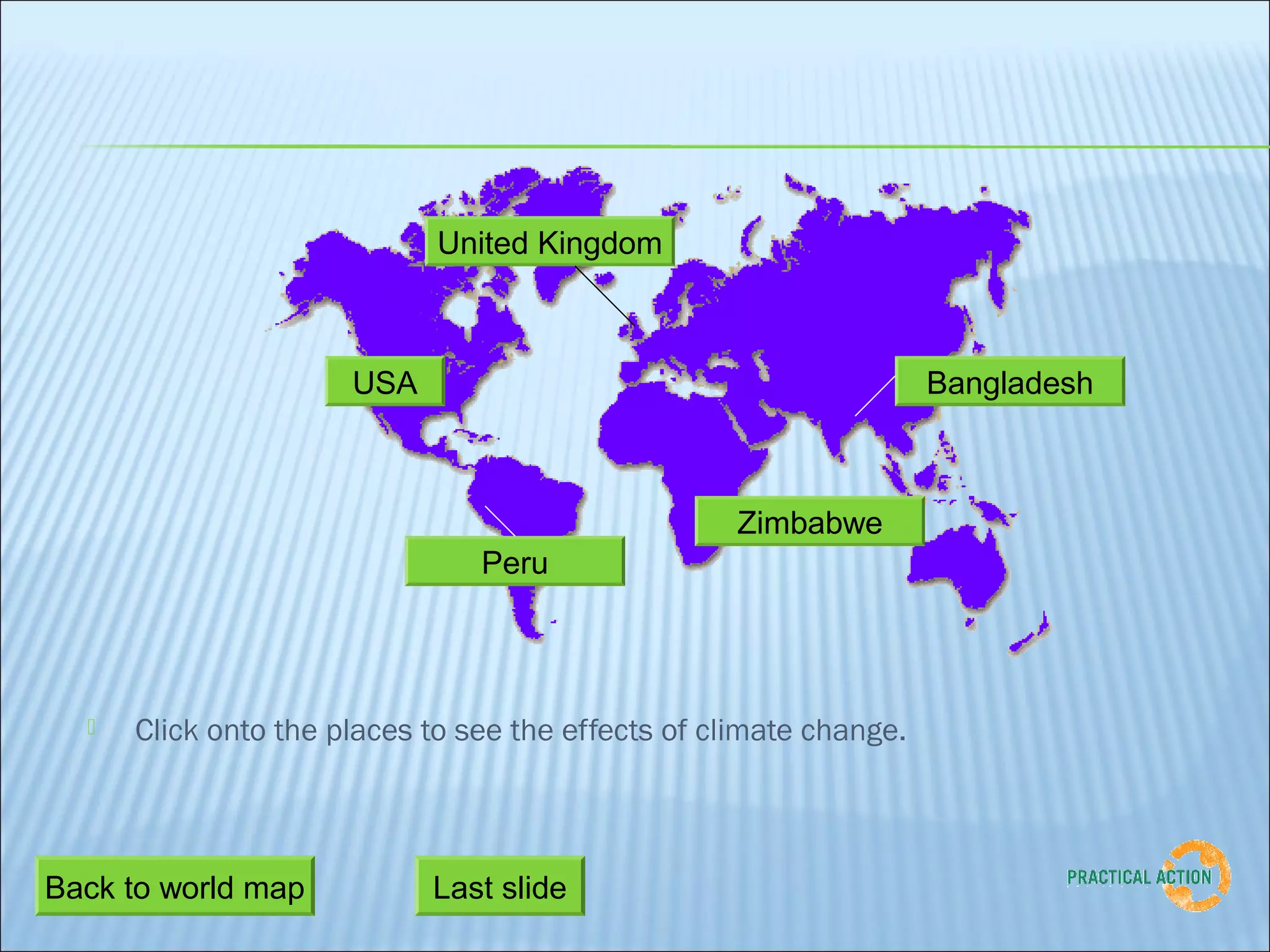 United Kingdom

USA

Bangladesh

Zimbabwe

Peru

Click onto the places to see the effects of climate change.

Back to world map

Last slide

PRACTICAL ACTION